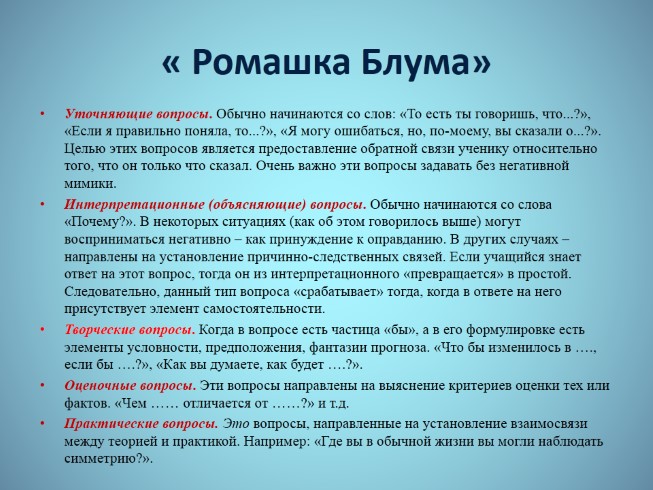 « Ромашка Блума»

• Уточняющие вопросы. Обычно начинаются со слов: «То есть ты говоришь, что...?», «Если я правильно поняла, то...?», «Я могу ошибаться, но, по-моему, вы сказали о...?». Целью этих вопросов является предоставление обратной связи ученику относительно того, что он только что сказал. Очень важно эти вопросы задавать без негативной мимики.

• Интерпретационные (объясняющие) вопросы. Обычно начинаются со слова «Почему?». В некоторых ситуациях (как об этом говорилось выше) могут восприниматься негативно – как принуждение к оправданию. В других случаях – направлены на установление причинно-следственных связей. Если учащийся знает ответ на этот вопрос, тогда он из интерпретационного «превращается» в простой. Следовательно, данный тип вопроса «срабатывает» тогда, когда в ответе на него присутствует элемент самостоятельности.

• Творческие вопросы. Когда в вопросе есть частица «бы», а в его формулировке есть элементы условности, предположения, фантазии прогноза. «Что бы изменилось в …., если бы ….?», «Как вы думаете, как будет ….?».

• Оценочные вопросы. Эти вопросы направлены на выяснение критериев оценки тех или фактов. «Чем …… отличается от ……?» и т.д.

• Практические вопросы. Это вопросы, направленные на установление взаимосвязи между теорией и практикой. Например: «Где вы в обычной жизни вы могли наблюдать симметрию?».